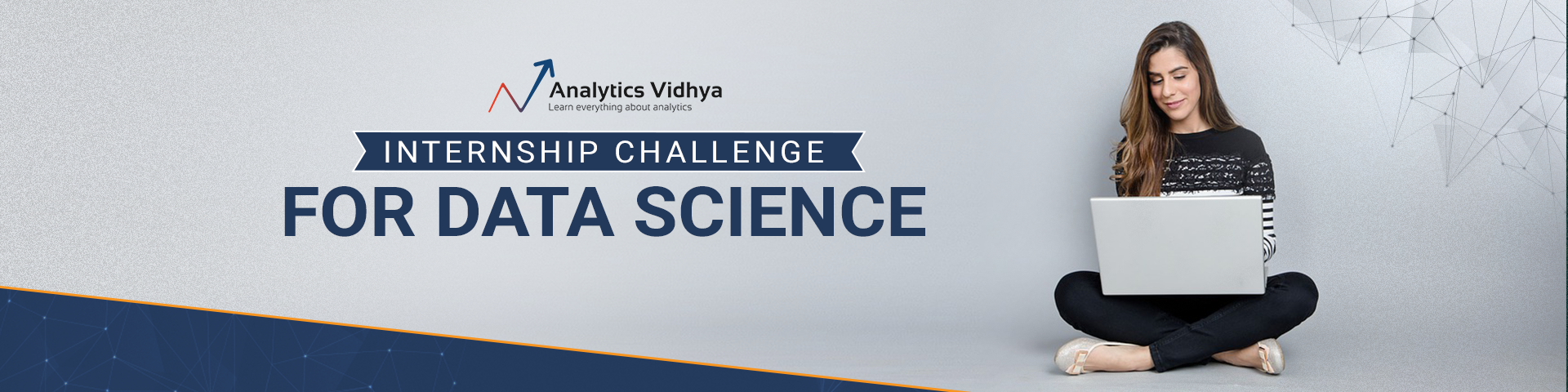 Analytics Vidhya
Learn everything about analytics

INTERNSHIP CHALLENGE
FOR DATA SCIENCE